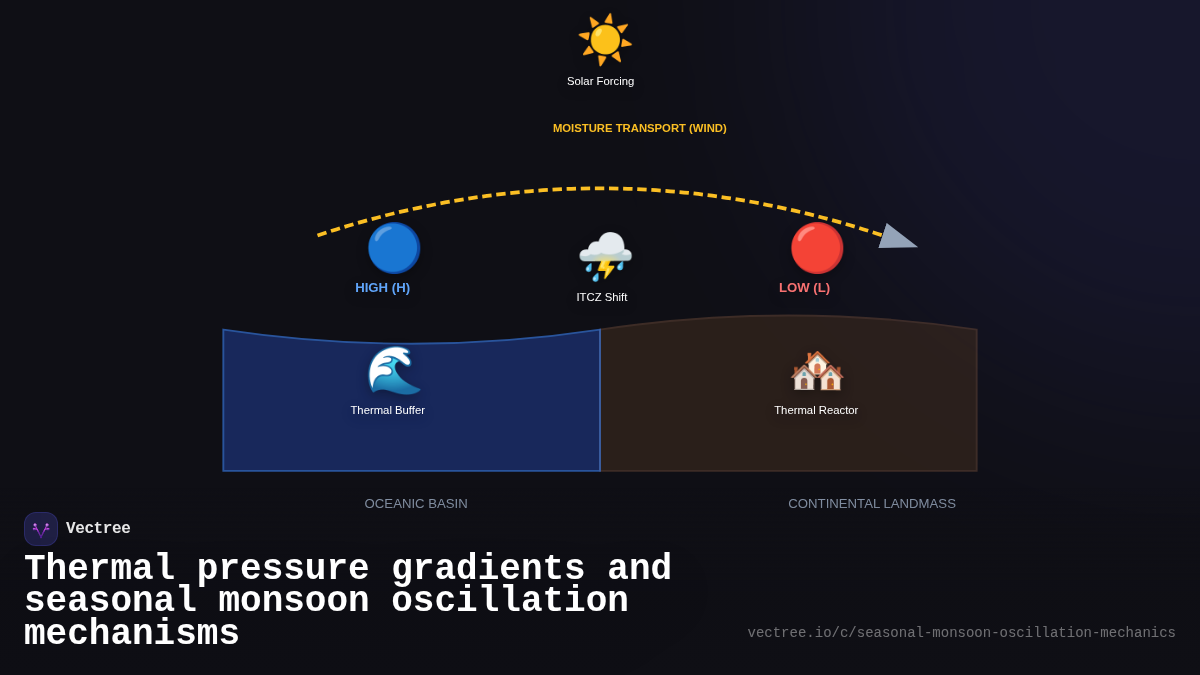 Solar Forcing

MOISTURE TRANSPORT (WIND)

HIGH (H)

ITCZ Shift

LOW (L)

Thermal Buffer

Thermal Reactor

OCEANIC BASIN

CONTINENTAL LANDMASS

Vectree

Thermal pressure gradients and seasonal monsoon oscillation mechanisms

vectree.io/c/seasonal-monsoon-oscillation-mechanics